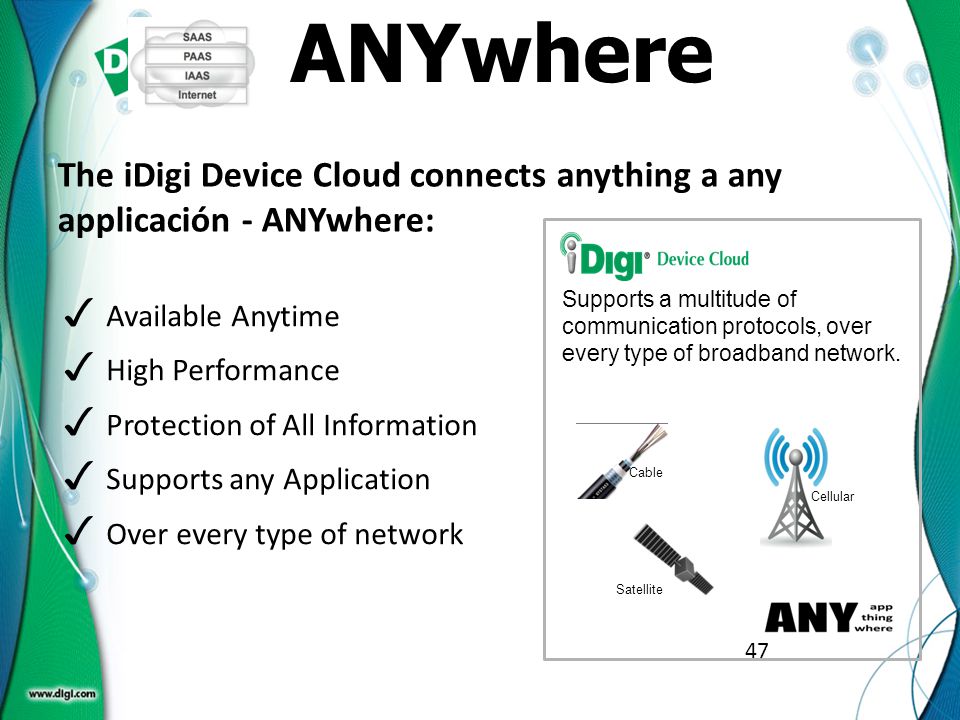 SAAS
PAAS
IAAS
Internet

ANYwhere

The iDigi Device Cloud connects anything a any applicación - ANYwhere:

✓ Available Anytime
✓ High Performance
✓ Protection of All Information
✓ Supports any Application
✓ Over every type of network

iDigi® Device Cloud

Supports a multitude of communication protocols, over every type of broadband network.

Cable
Cellular
Satellite

ANY app thing where

47

www.digi.com